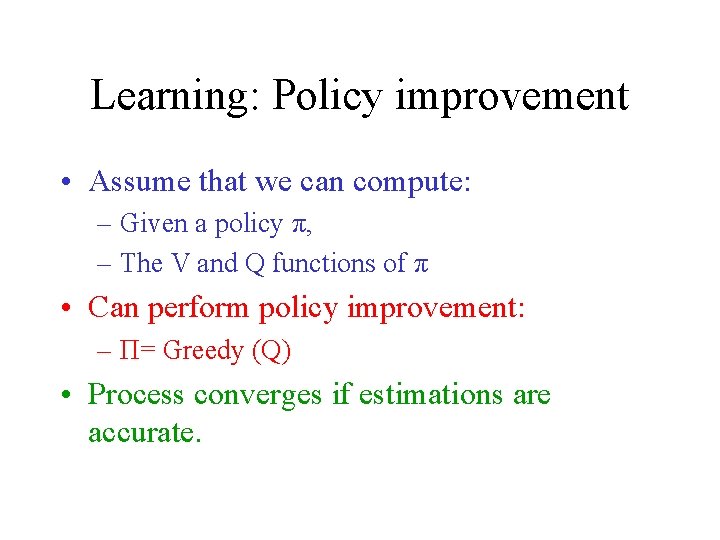 Learning: Policy improvement

• Assume that we can compute:
– Given a policy $\pi$,
– The V and Q functions of $\pi$

• Can perform policy improvement:
– $\Pi$= Greedy (Q)

• Process converges if estimations are accurate.